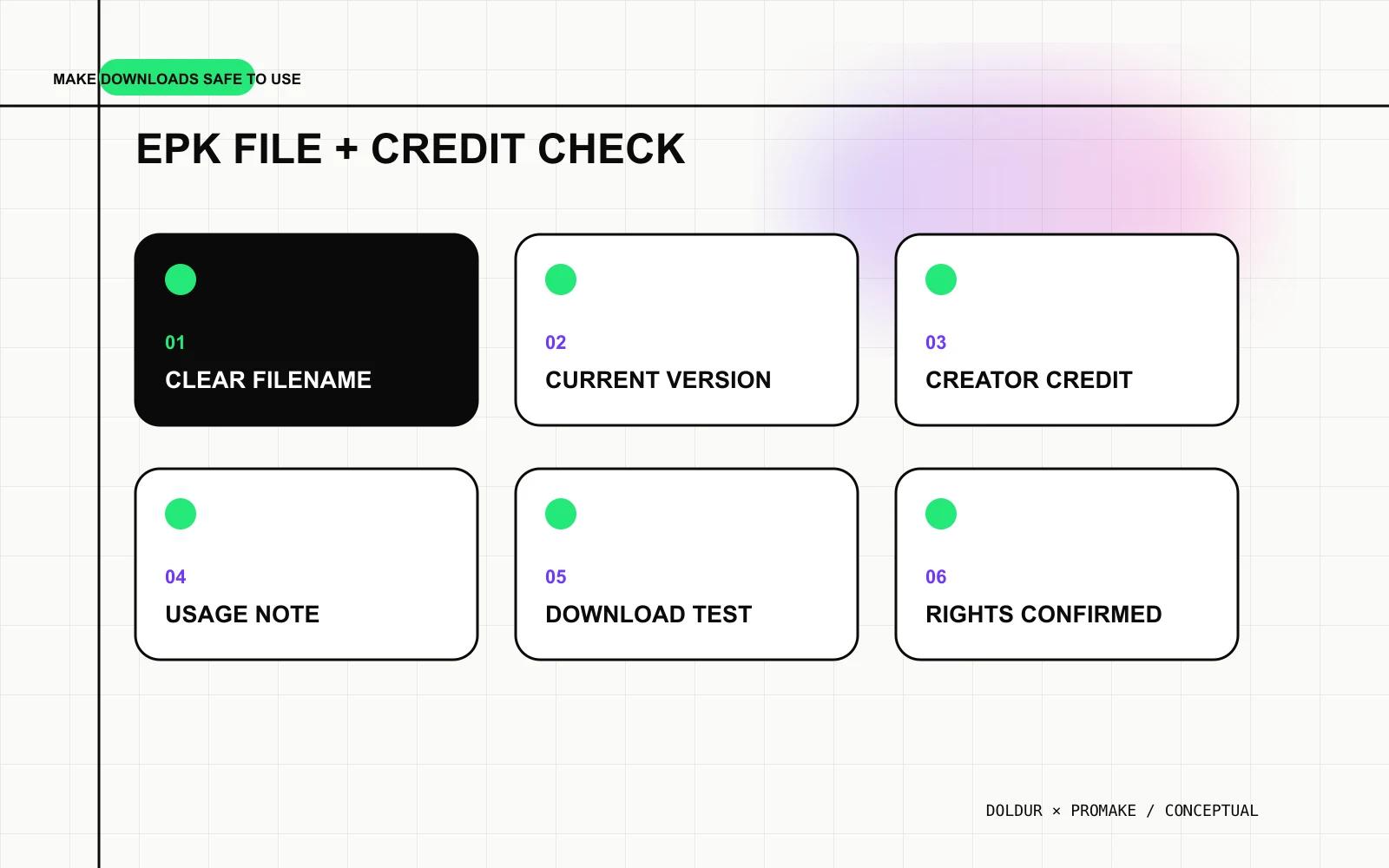 MAKE DOWNLOADS SAFE TO USE

EPK FILE + CREDIT CHECK

01
CLEAR FILENAME

02
CURRENT VERSION

03
CREATOR CREDIT

04
USAGE NOTE

05
DOWNLOAD TEST

06
RIGHTS CONFIRMED

DOLDUR × PROMAKE / CONCEPTUAL